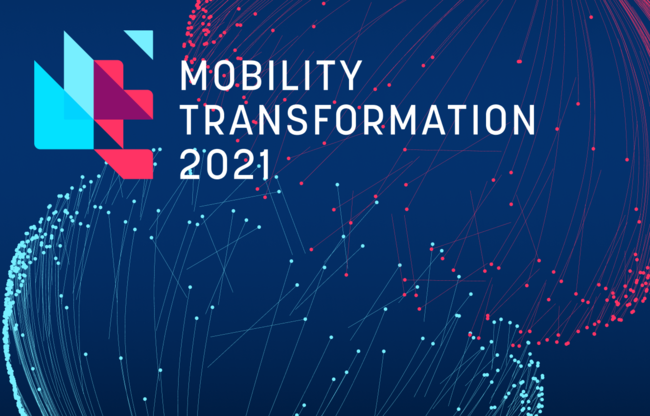 MOBILITY
TRANSFORMATION
2021